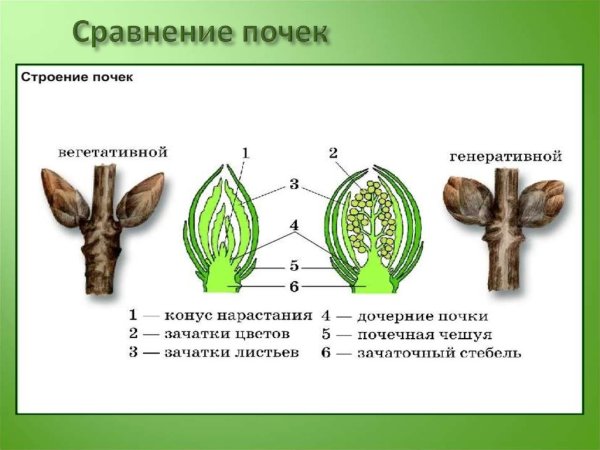 Сравнение почек

Строение почек

вегетативной

генеративной

1

2

3

4

5

6

1 — конус нарастания
2 — зачатки цветов
3 — зачатки листьев

4 — дочерние почки
5 — почечная чешуя
6 — зачаточный стебель